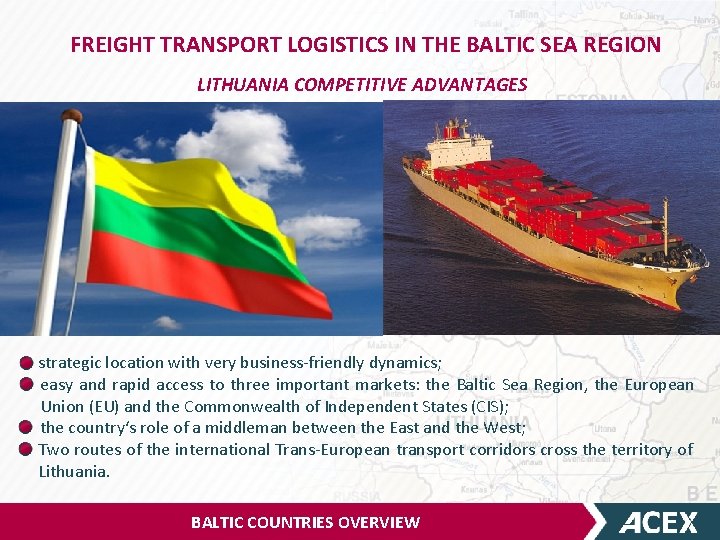 FREIGHT TRANSPORT LOGISTICS IN THE BALTIC SEA REGION

LITHUANIA COMPETITIVE ADVANTAGES

strategic location with very business-friendly dynamics;

easy and rapid access to three important markets: the Baltic Sea Region, the European Union (EU) and the Commonwealth of Independent States (CIS);

the country's role of a middleman between the East and the West;

Two routes of the international Trans-European transport corridors cross the territory of Lithuania.

BALTIC COUNTRIES OVERVIEW

ACEX